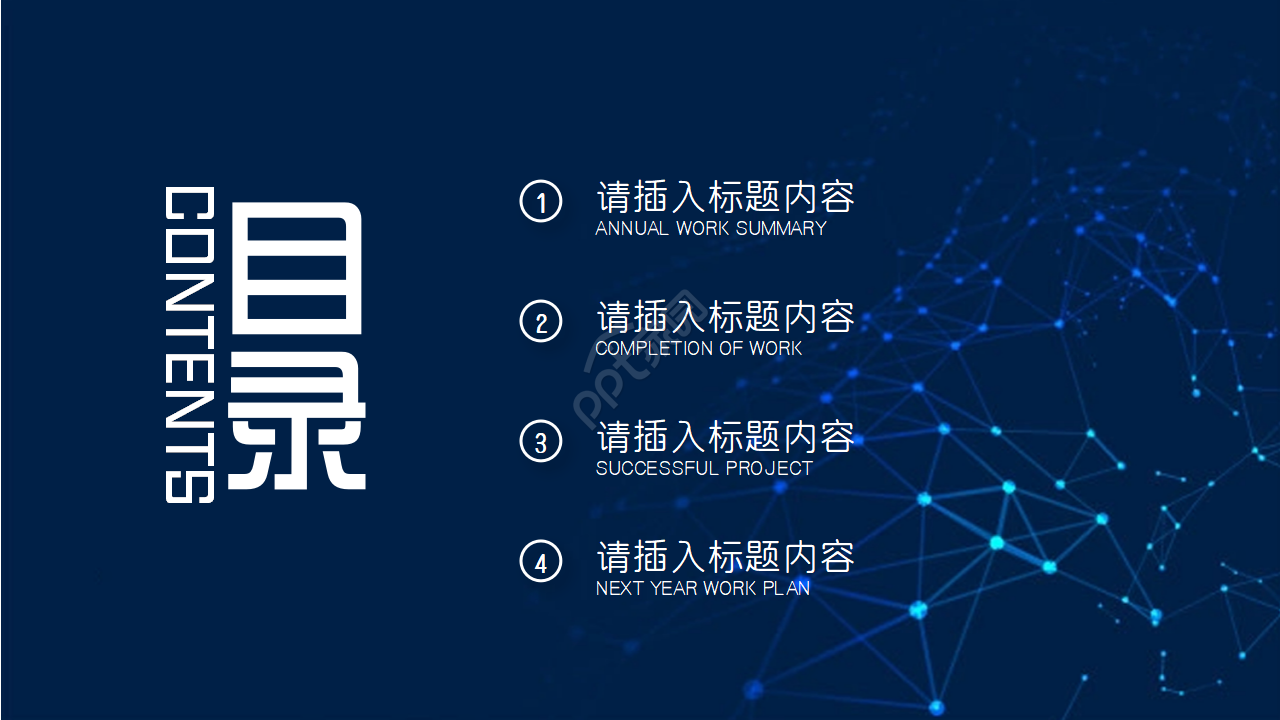 CONTENTS
目录

1 请插入标题内容
ANNUAL WORK SUMMARY

2 请插入标题内容
COMPLETION OF WORK

3 请插入标题内容
SUCCESSFUL PROJECT

4 请插入标题内容
NEXT YEAR WORK PLAN